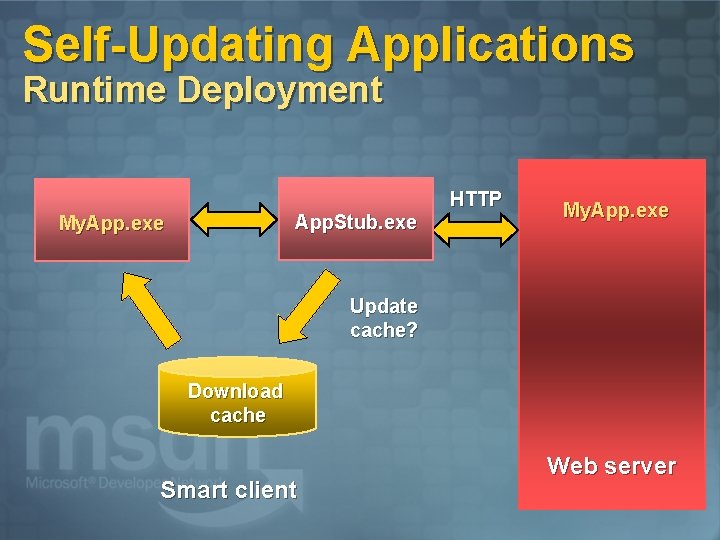 Self-Updating Applications
Runtime Deployment

MyApp.exe

AppStub.exe

HTTP

MyApp.exe

Update cache?

Download cache

msdn
Microsoft® Developer Network

Smart client

Web server